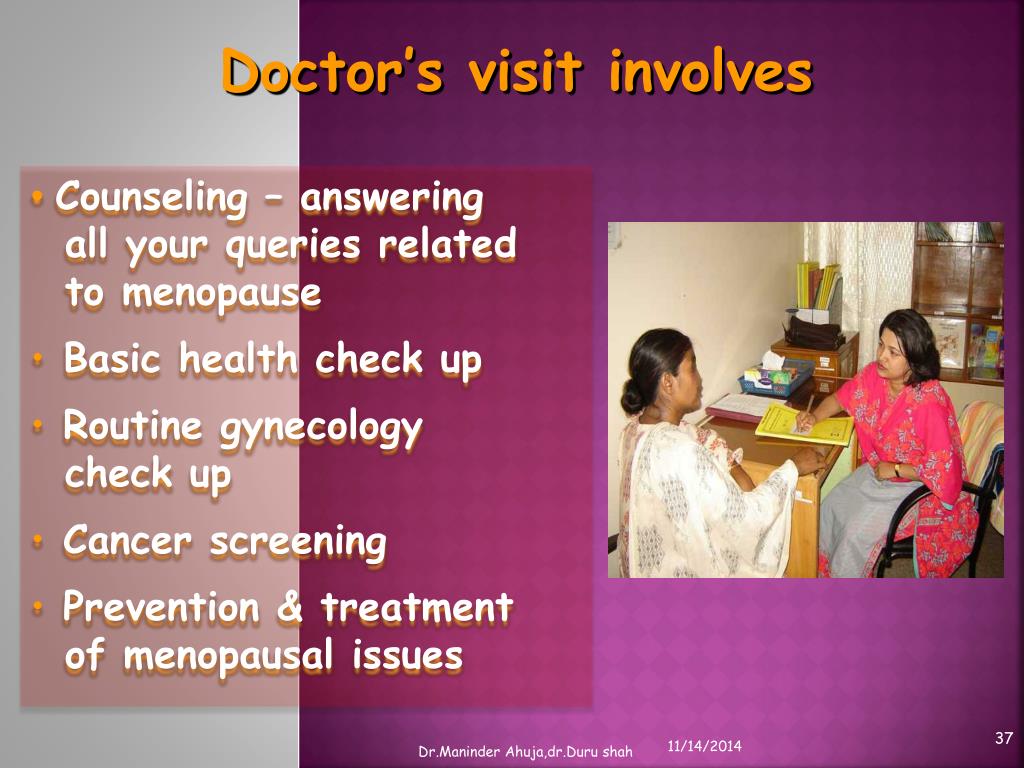 Doctor's visit involves

• Counseling – answering all your queries related to menopause
• Basic health check up
• Routine gynecology check up
• Cancer screening
• Prevention & treatment of menopausal issues

Dr.Maninder Ahuja,dr.Duru shah

11/14/2014

37